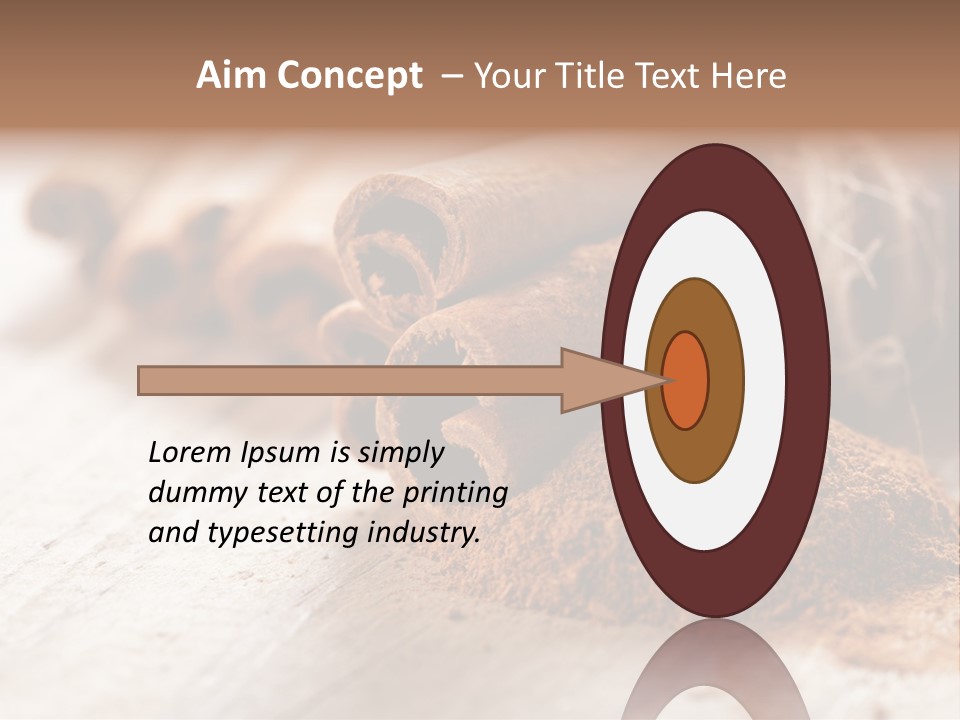 Aim Concept – Your Title Text Here

Lorem Ipsum is simply dummy text of the printing and typesetting industry.